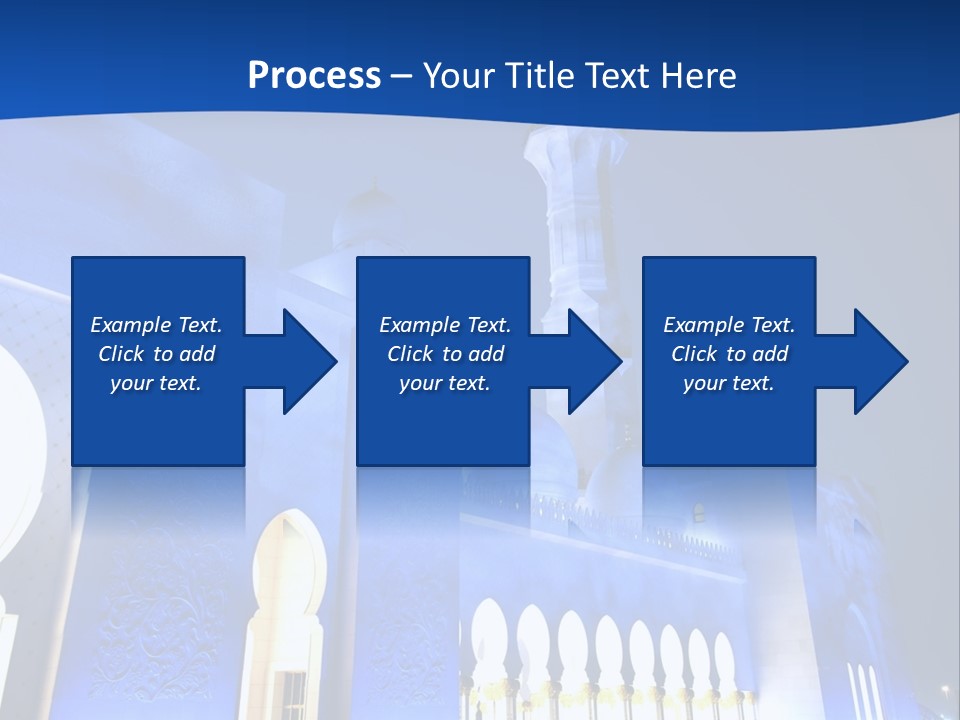 Process – Your Title Text Here

Example Text. Click to add your text.

Example Text. Click to add your text.

Example Text. Click to add your text.